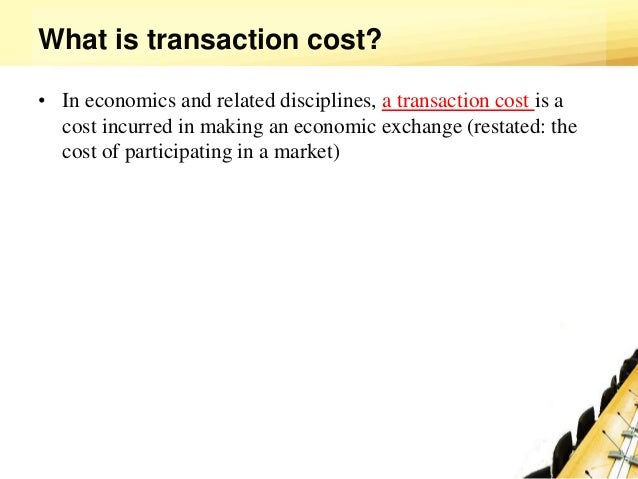 What is transaction cost?

• In economics and related disciplines, a transaction cost is a cost incurred in making an economic exchange (restated: the cost of participating in a market)